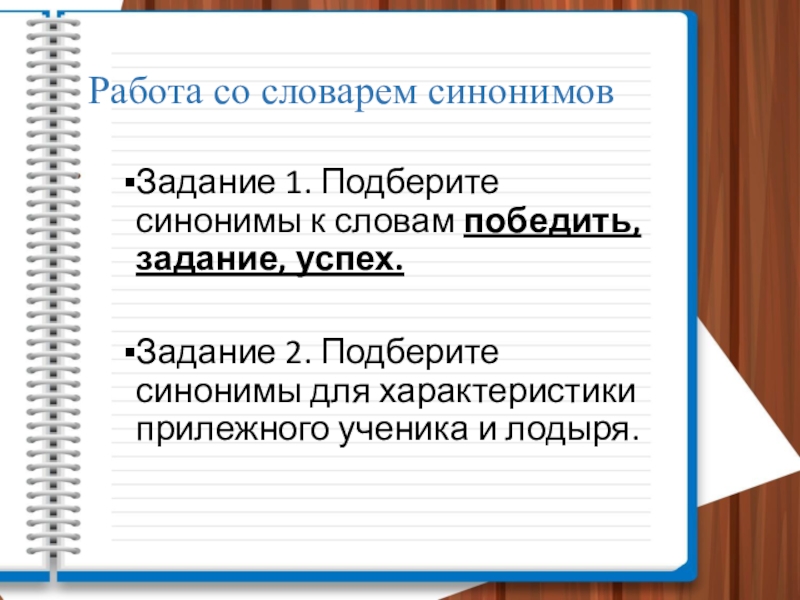 Работа со словарем синонимов

▪Задание 1. Подберите синонимы к словам победить, задание, успех.

▪Задание 2. Подберите синонимы для характеристики прилежного ученика и лодыря.